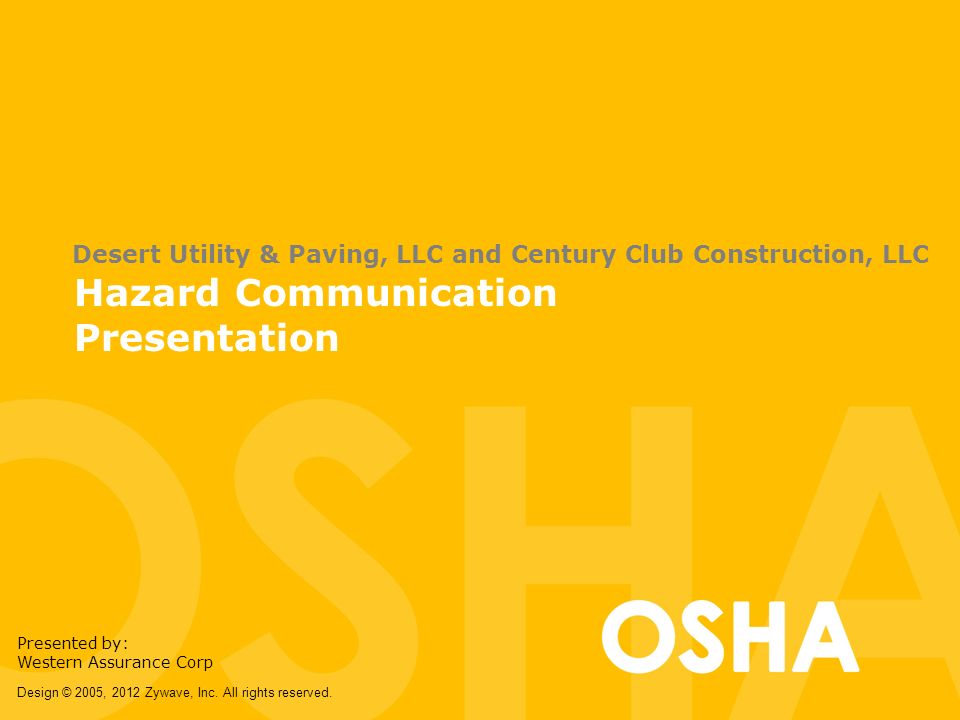 Desert Utility & Paving, LLC and Century Club Construction, LLC
Hazard Communication Presentation

OSHA

OSHA

Presented by:
Western Assurance Corp

Design © 2005, 2012 Zywave, Inc. All rights reserved.